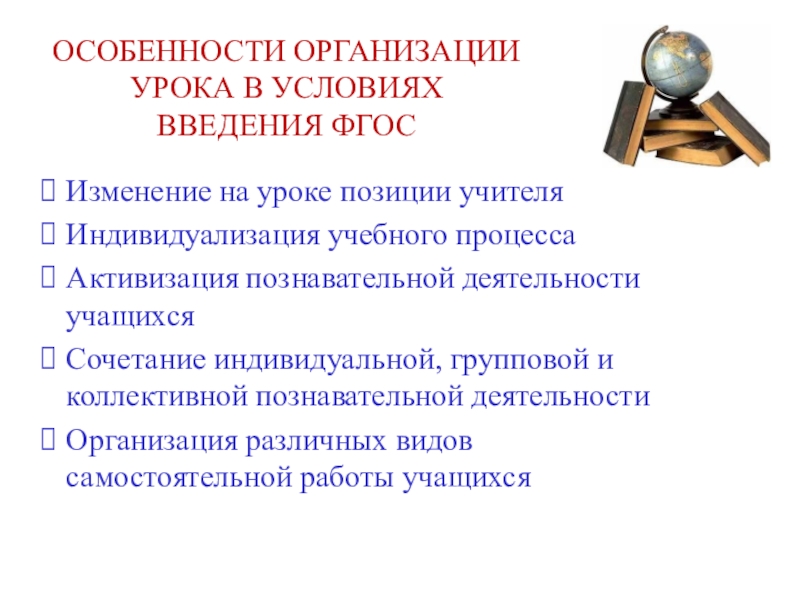 ОСОБЕННОСТИ ОРГАНИЗАЦИИ УРОКА В УСЛОВИЯХ ВВЕДЕНИЯ ФГОС

Изменение на уроке позиции учителя

Индивидуализация учебного процесса

Активизация познавательной деятельности учащихся

Сочетание индивидуальной, групповой и коллективной познавательной деятельности

Организация различных видов самостоятельной работы учащихся